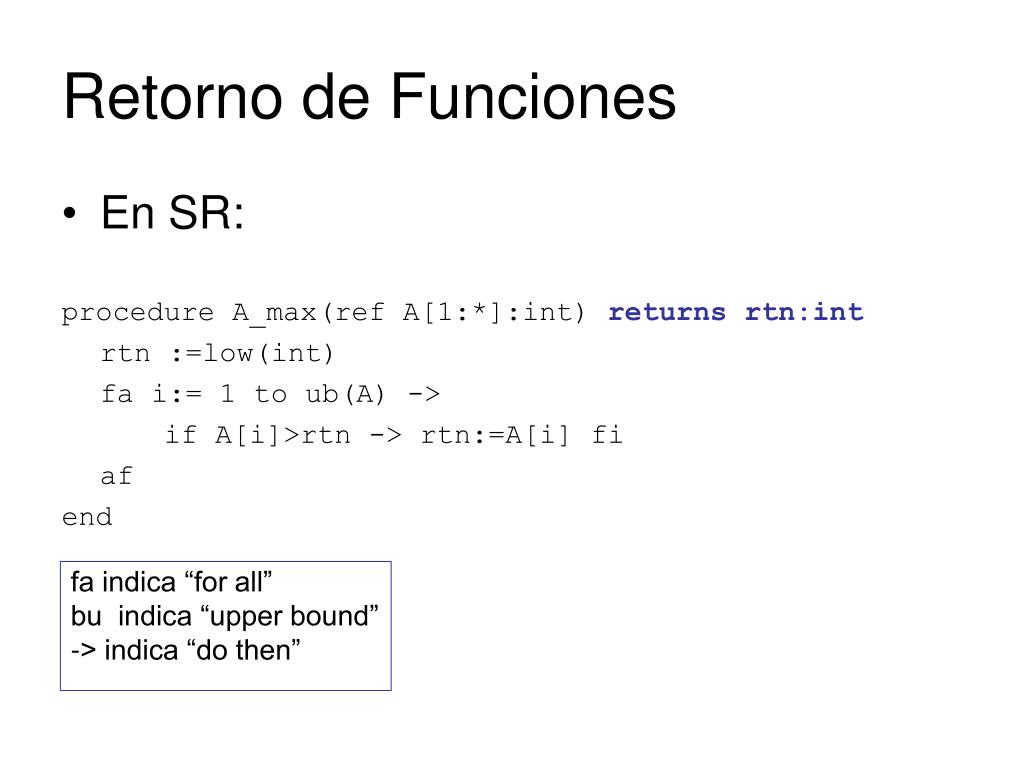 Retorno de Funciones

• En SR:

procedure A_max(ref A[1:*]:int) returns rtn:int
rtn :=low(int)
fa i:= 1 to ub(A) ->
if A[i]>rtn -> rtn:=A[i] fi
af
end

fa indica “for all”
bu indica “upper bound”
-> indica “do then”